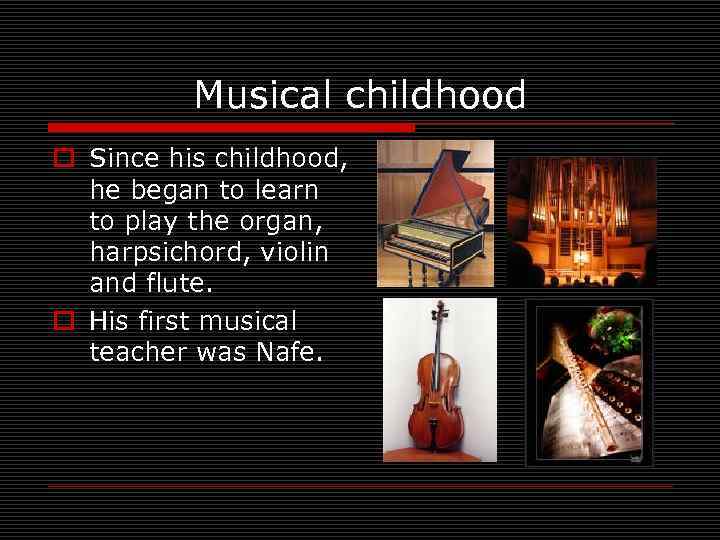 Musical childhood

Since his childhood, he began to learn to play the organ, harpsichord, violin and flute.

His first musical teacher was Nafe.